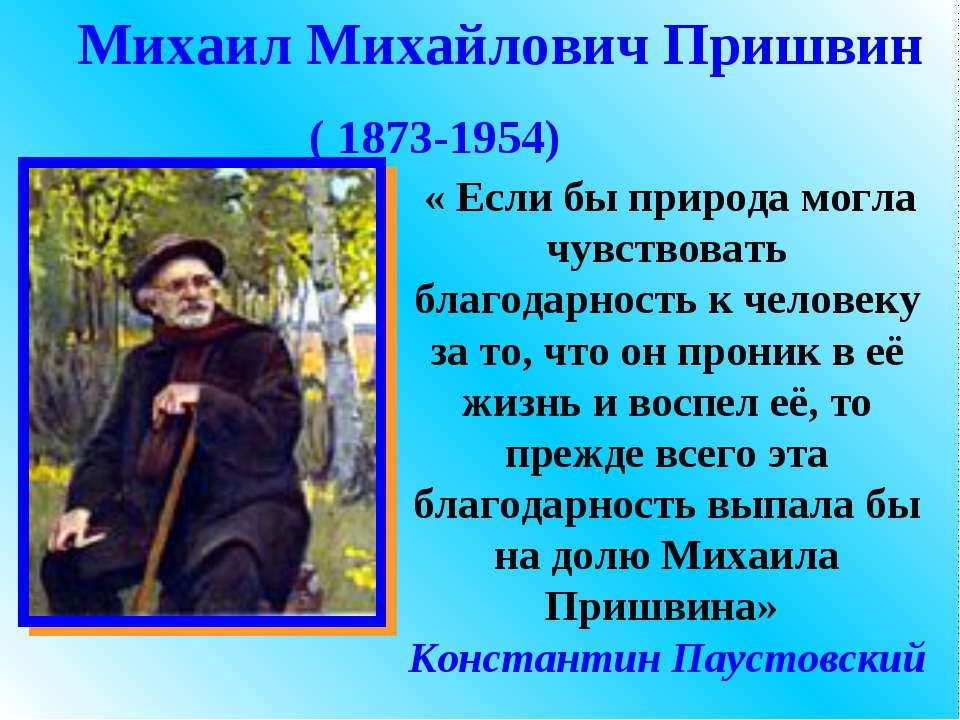 Михаил Михайлович Пришвин

( 1873-1954)

« Если бы природа могла чувствовать благодарность к человеку за то, что он проник в её жизнь и воспел её, то прежде всего эта благодарность выпала бы на долю Михаила Пришвина»

Константин Паустовский